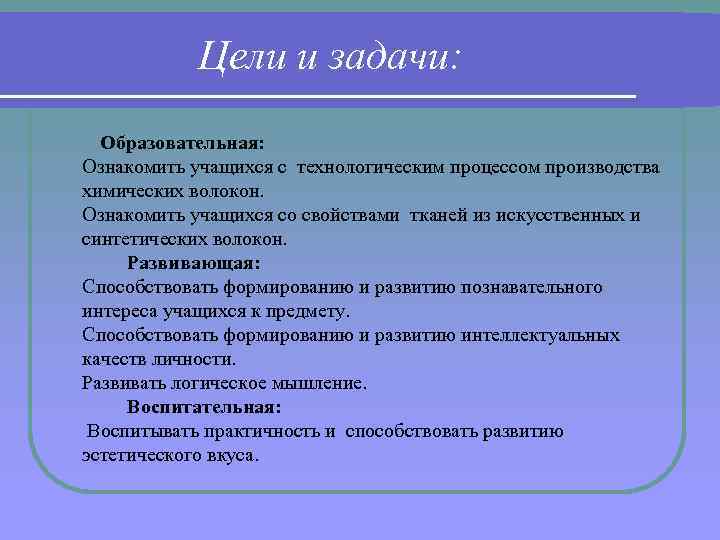 Цели и задачи:

Образовательная:
Ознакомить учащихся с технологическим процессом производства химических волокон.
Ознакомить учащихся со свойствами тканей из искусственных и синтетических волокон.
Развивающая:
Способствовать формированию и развитию познавательного интереса учащихся к предмету.
Способствовать формированию и развитию интеллектуальных качеств личности.
Развивать логическое мышление.
Воспитательная:
Воспитывать практичность и способствовать развитию эстетического вкуса.